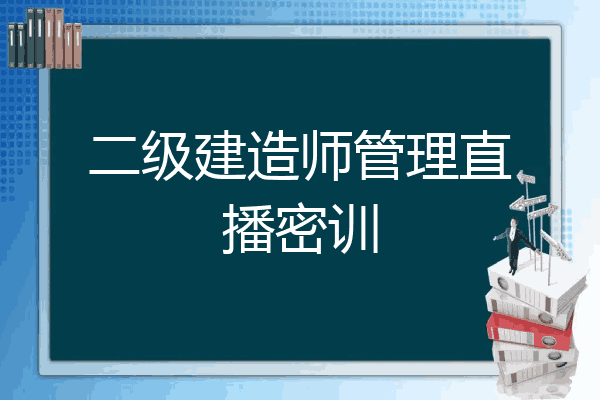 二级建造师管理直播密训